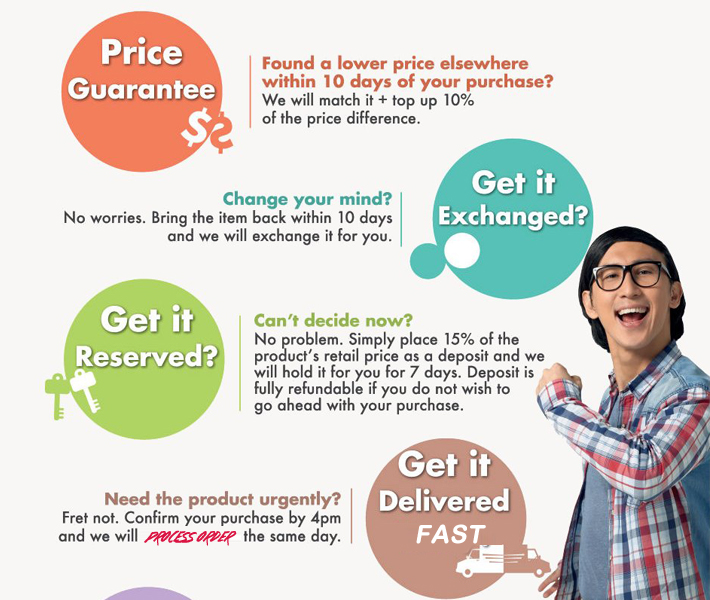 Price Guarantee

$$

Found a lower price elsewhere within 10 days of your purchase?
We will match it + top up 10% of the price difference.

Get it Exchanged?

Change your mind?
No worries. Bring the item back within 10 days and we will exchange it for you.

Get it Reserved?

Can't decide now?
No problem. Simply place 15% of the product's retail price as a deposit and we will hold it for you for 7 days. Deposit is fully refundable if you do not wish to go ahead with your purchase.

Get it Delivered FAST

Need the product urgently?
Fret not. Confirm your purchase by 4pm and we will PROCESS ORDER the same day.